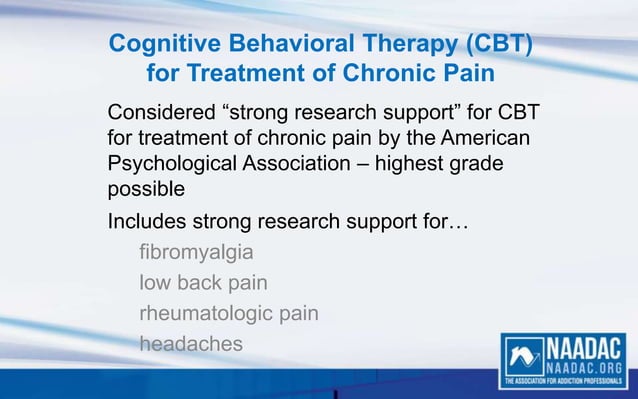 Cognitive Behavioral Therapy (CBT) for Treatment of Chronic Pain

Considered “strong research support” for CBT for treatment of chronic pain by the American Psychological Association – highest grade possible

Includes strong research support for…

fibromyalgia

low back pain

rheumatologic pain

headaches

NAADAC
NAADAC.ORG
THE ASSOCIATION FOR ADDICTION PROFESSIONALS